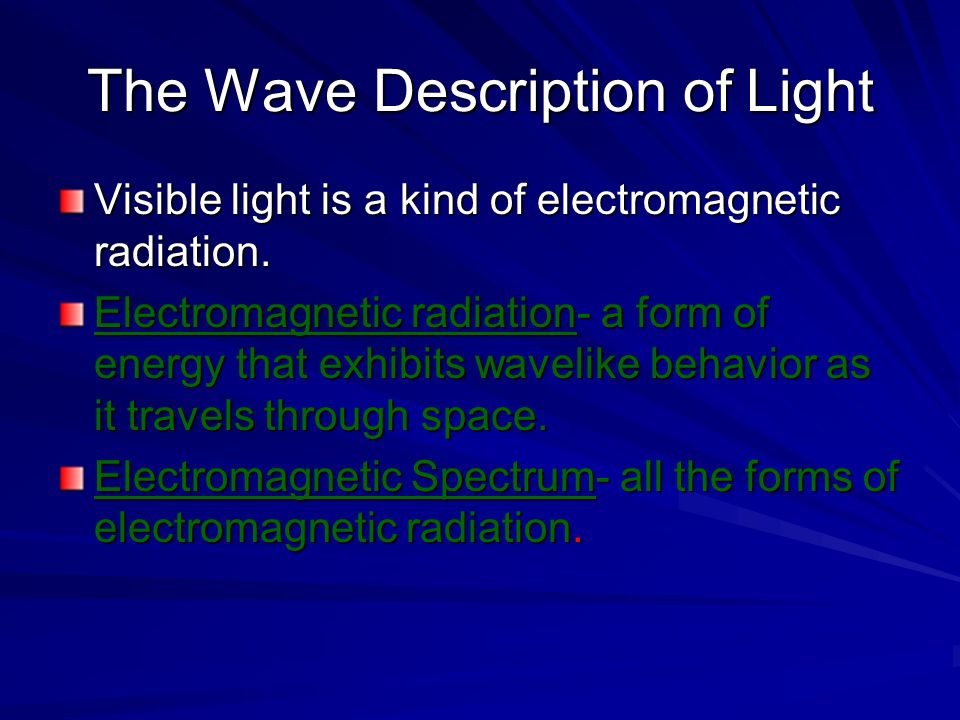 The Wave Description of Light

Visible light is a kind of electromagnetic radiation.

Electromagnetic radiation- a form of energy that exhibits wavelike behavior as it travels through space.

Electromagnetic Spectrum- all the forms of electromagnetic radiation.